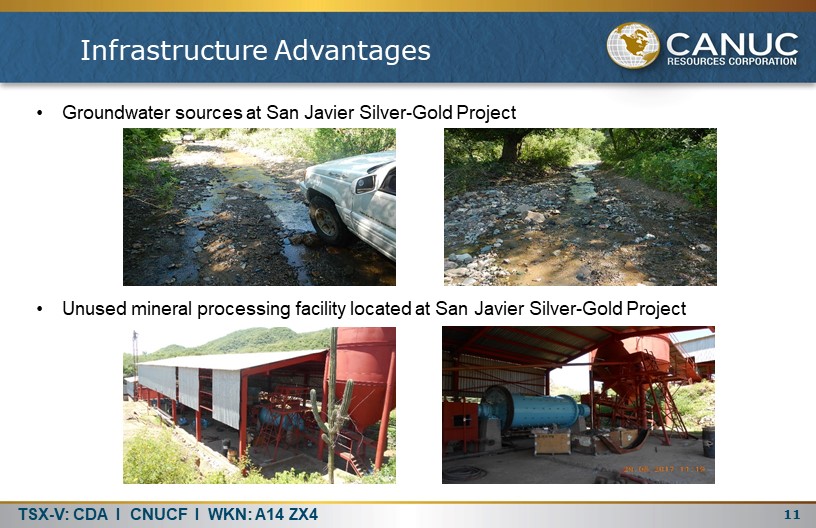 Infrastructure Advantages

CANUC
RESOURCES CORPORATION

• Groundwater sources at San Javier Silver-Gold Project

• Unused mineral processing facility located at San Javier Silver-Gold Project

TSX-V: CDA I CNUCF I WKN: A14 ZX4

11